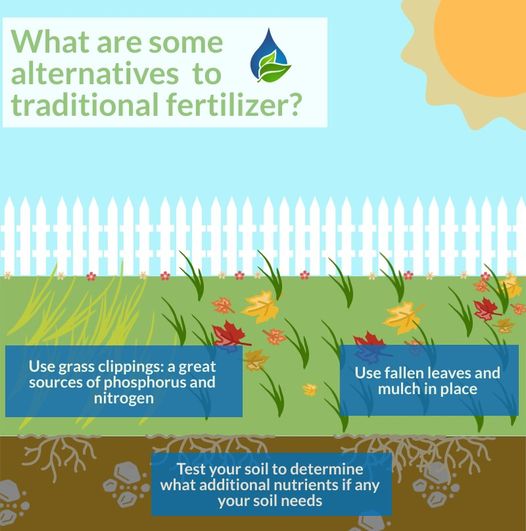 What are some alternatives to traditional fertilizer?

Use grass clippings: a great sources of phosphorus and nitrogen

Use fallen leaves and mulch in place

Test your soil to determine what additional nutrients if any your soil needs